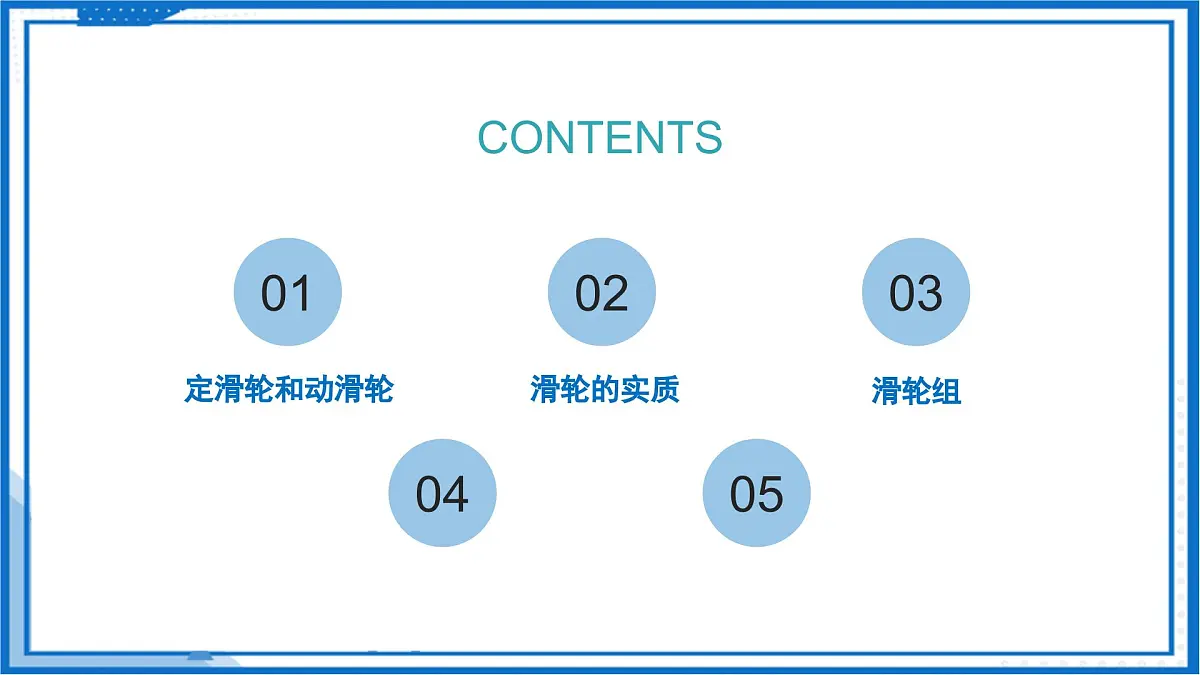 CONTENTS

01

定滑轮和动滑轮

02

滑轮的实质

03

滑轮组

04

05